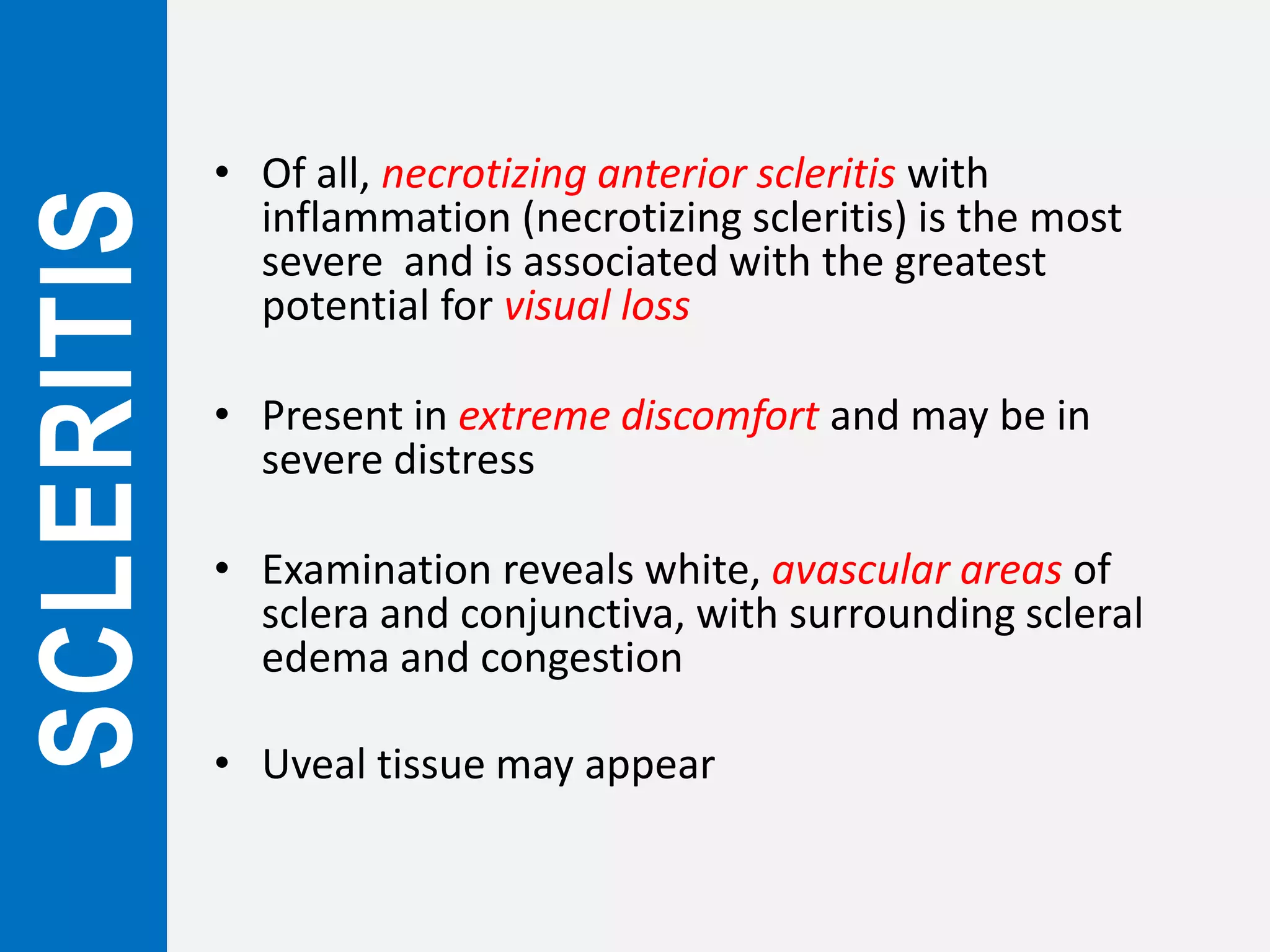 SCLERITIS

• Of all, necrotizing anterior scleritis with inflammation (necrotizing scleritis) is the most severe and is associated with the greatest potential for visual loss

• Present in extreme discomfort and may be in severe distress

• Examination reveals white, avascular areas of sclera and conjunctiva, with surrounding scleral edema and congestion

• Uveal tissue may appear